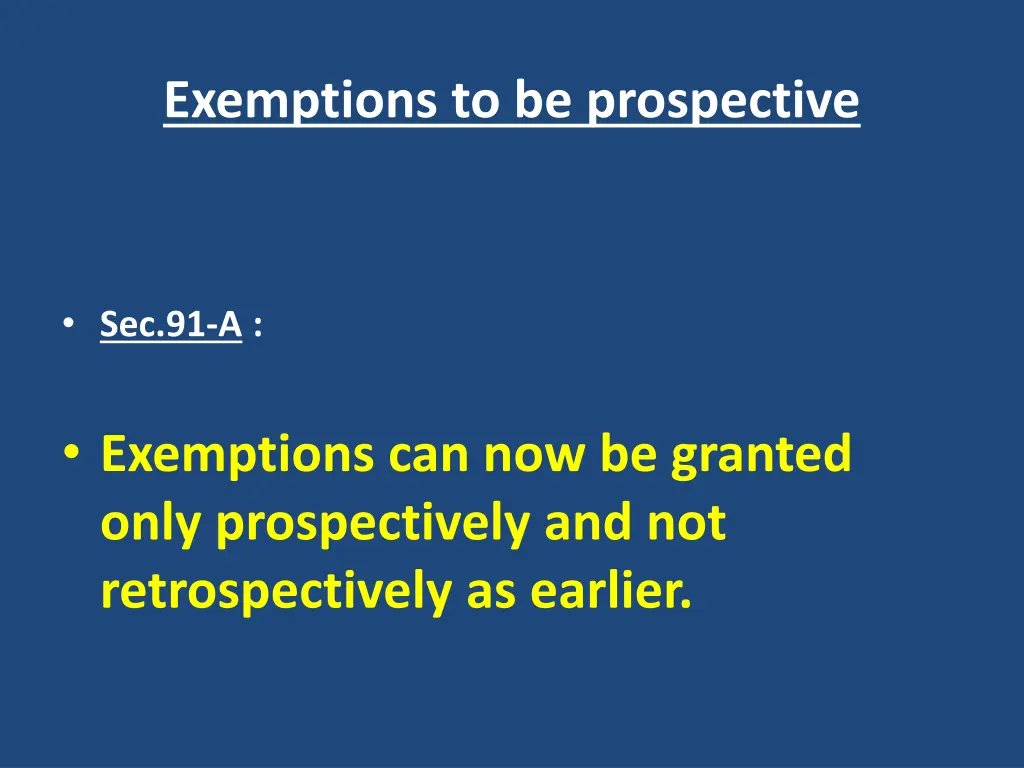 Exemptions to be prospective

• Sec.91-A :

• Exemptions can now be granted only prospectively and not retrospectively as earlier.